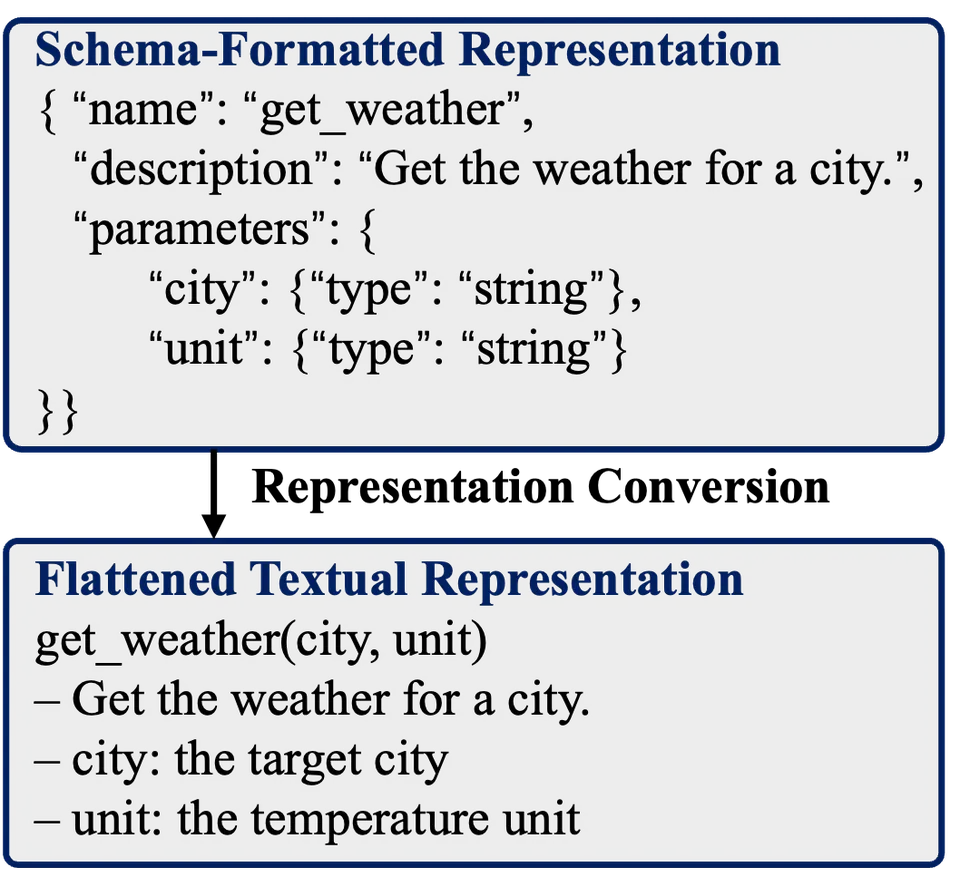 Schema-Formatted Representation
{ “name”: “get_weather”,
“description”: “Get the weather for a city.”,
“parameters”: {
“city”: {“type”: “string”},
“unit”: {“type”: “string”}
}}

Representation Conversion

Flattened Textual Representation
get_weather(city, unit)
– Get the weather for a city.
– city: the target city
– unit: the temperature unit